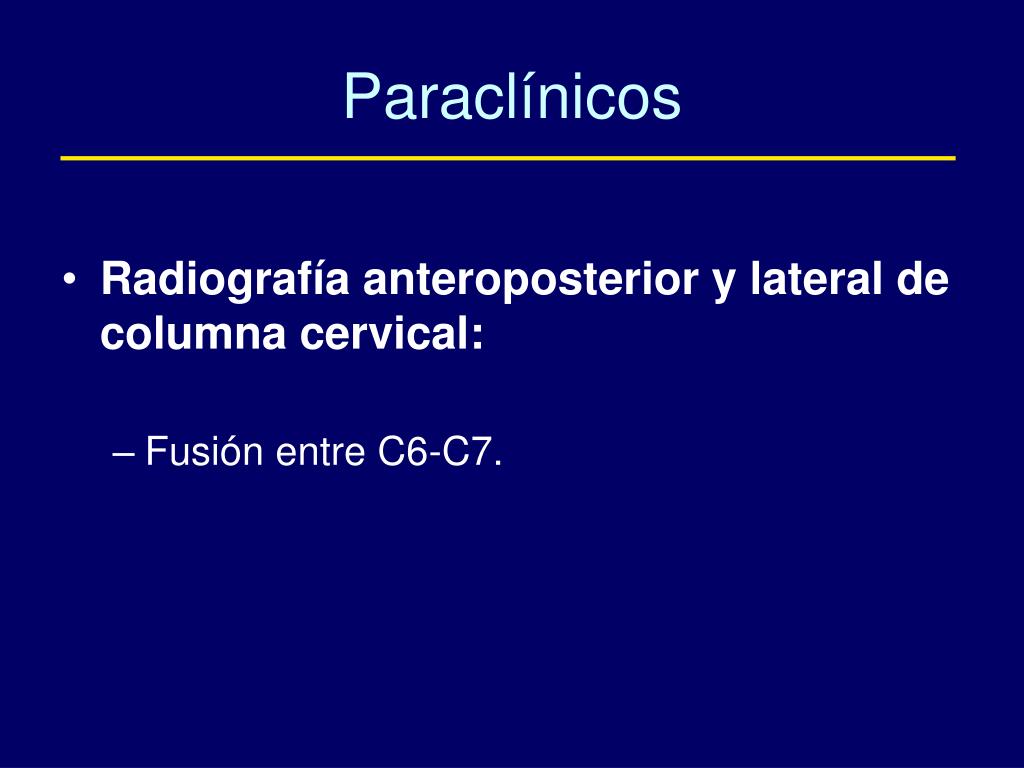 Paraclínicos

• Radiografía anteroposterior y lateral de columna cervical:

– Fusión entre C6-C7.